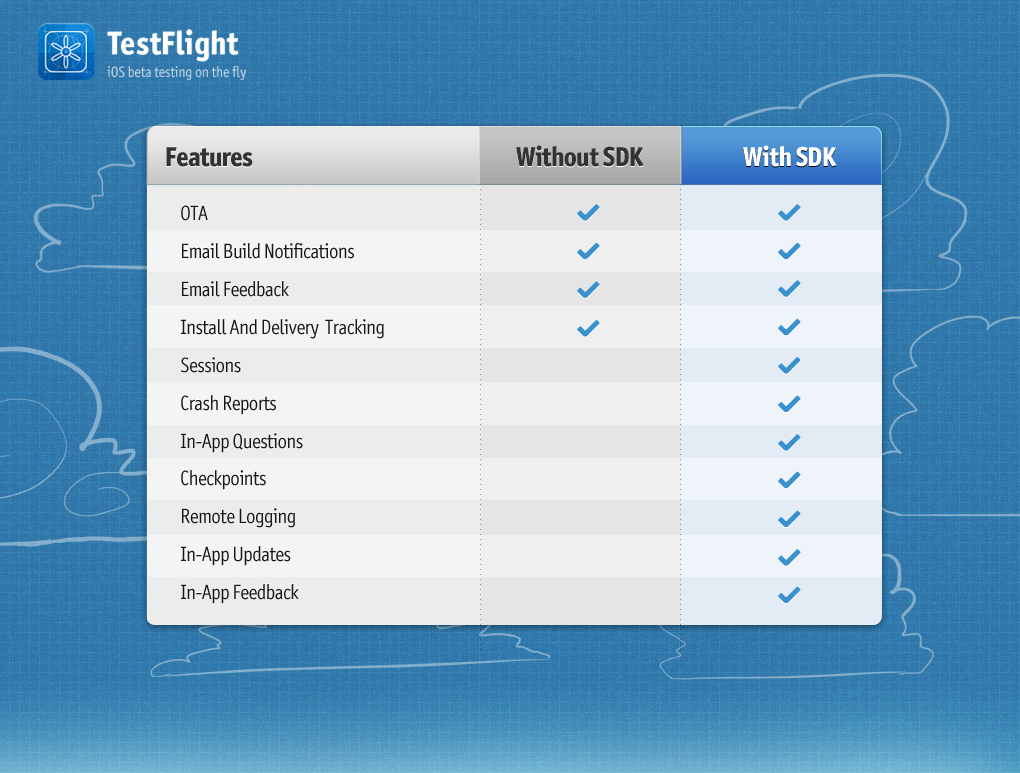 TestFlight
iOS beta testing on the fly

| Features | Without SDK | With SDK |
|---|---|---|
| OTA | ✓ | ✓ |
| Email Build Notifications | ✓ | ✓ |
| Email Feedback | ✓ | ✓ |
| Install And Delivery Tracking | ✓ | ✓ |
| Sessions | | ✓ |
| Crash Reports | | ✓ |
| In-App Questions | | ✓ |
| Checkpoints | | ✓ |
| Remote Logging | | ✓ |
| In-App Updates | | ✓ |
| In-App Feedback | | ✓ |